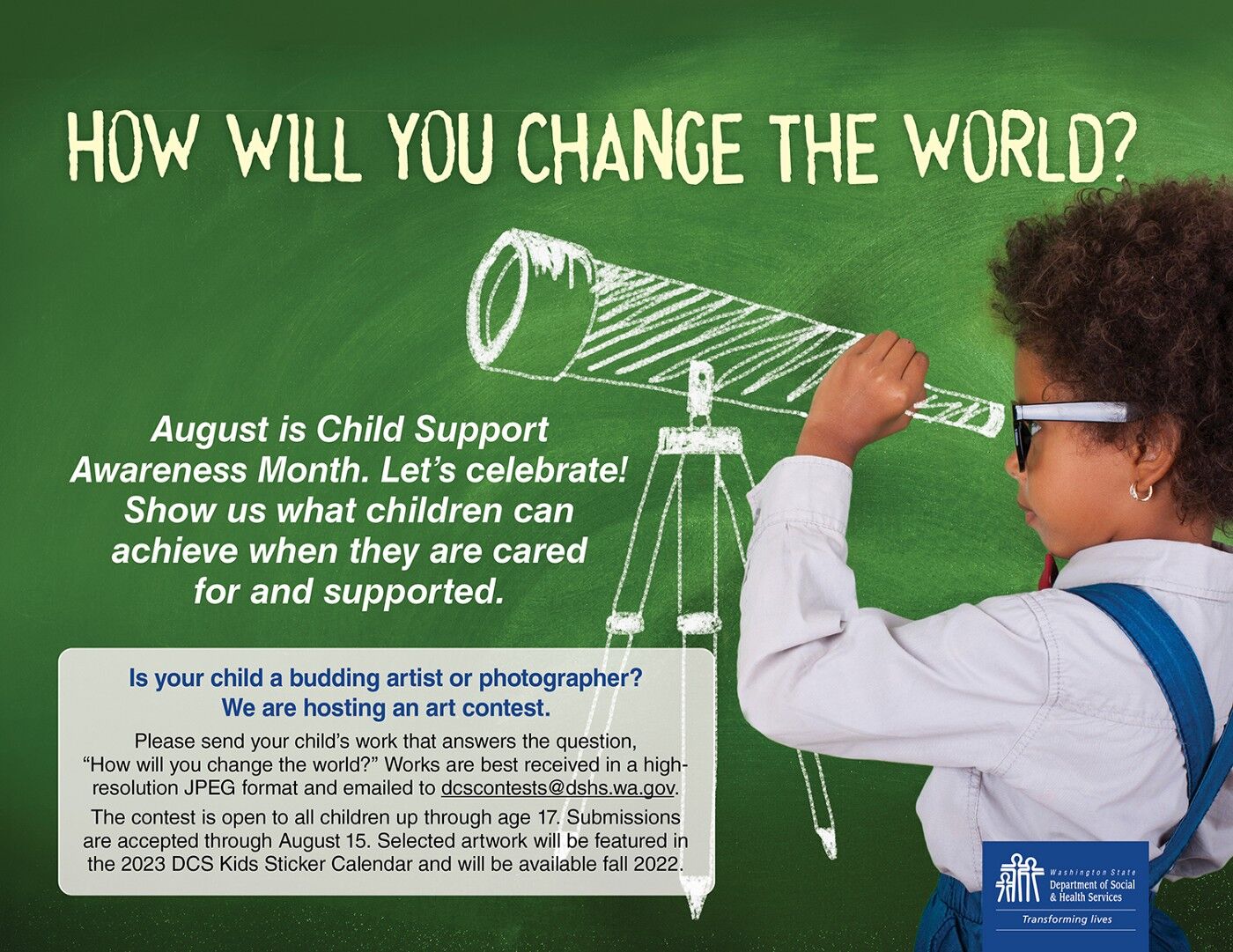 HOW WILL YOU CHANGE THE WORLD?

August is Child Support Awareness Month. Let's celebrate! Show us what children can achieve when they are cared for and supported.

Is your child a budding artist or photographer? We are hosting an art contest.

Please send your child's work that answers the question, "How will you change the world?" Works are best received in a high-resolution JPEG format and emailed to dcscontests@dshs.wa.gov.

The contest is open to all children up through age 17. Submissions are accepted through August 15. Selected artwork will be featured in the 2023 DCS Kids Sticker Calendar and will be available fall 2022.

Washington State Department of Social & Health Services

Transforming lives